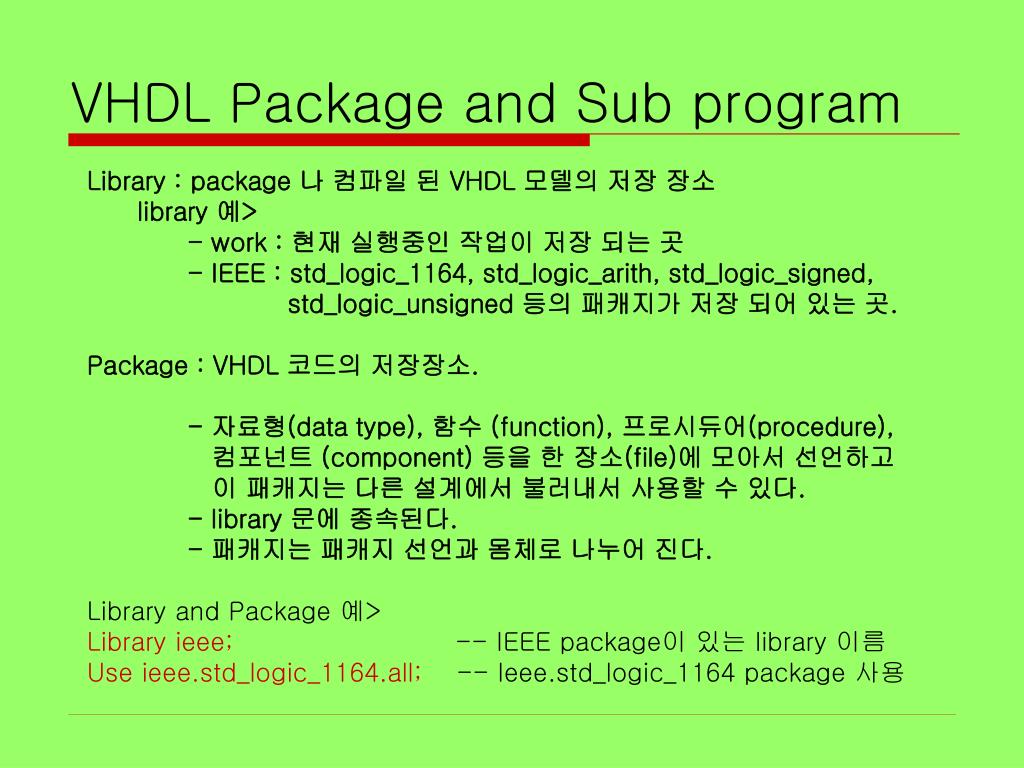 VHDL Package and Sub program

Library : package 나 컴파일 된 VHDL 모델의 저장 장소
library 예>
- work : 현재 실행중인 작업이 저장 되는 곳
- IEEE : std_logic_1164, std_logic_arith, std_logic_signed, std_logic_unsigned 등의 패캐지가 저장 되어 있는 곳.

Package : VHDL 코드의 저장장소.

- 자료형(data type), 함수 (function), 프로시듀어(procedure), 컴포넌트 (component) 등을 한 장소(file)에 모아서 선언하고 이 패캐지는 다른 설계에서 불러내서 사용할 수 있다.
- library 문에 종속된다.
- 패캐지는 패캐지 선언과 몸체로 나누어 진다.

Library and Package 예>
Library ieee; -- IEEE package이 있는 library 이름
Use ieee.std_logic_1164.all; -- Ieee.std_logic_1164 package 사용